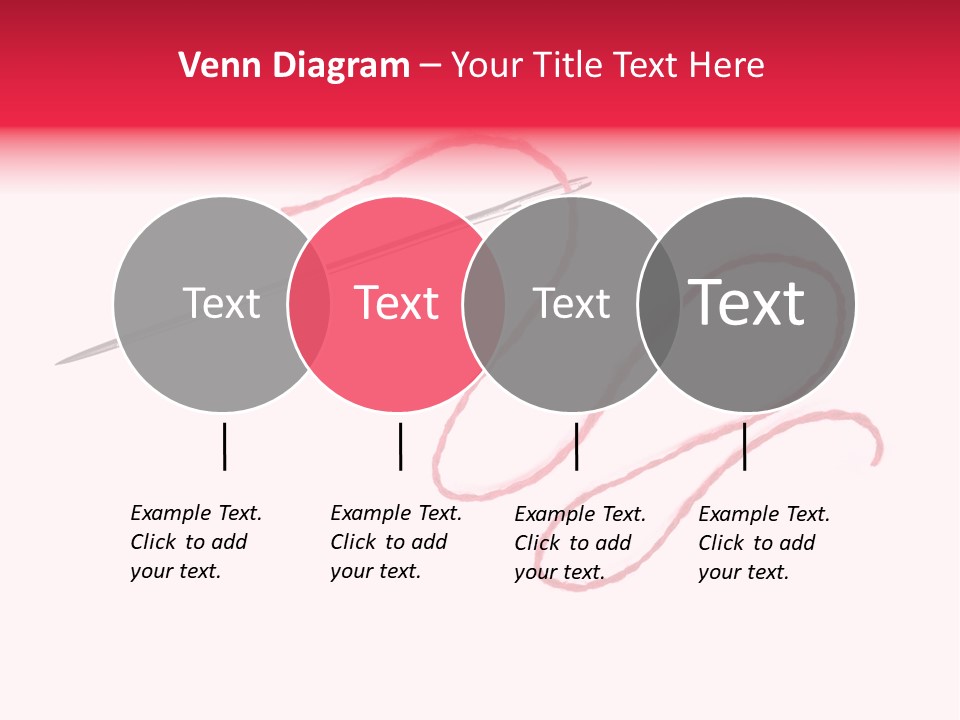 Venn Diagram – Your Title Text Here

Text

Text

Text

Text

Example Text. Click to add your text.

Example Text. Click to add your text.

Example Text. Click to add your text.

Example Text. Click to add your text.